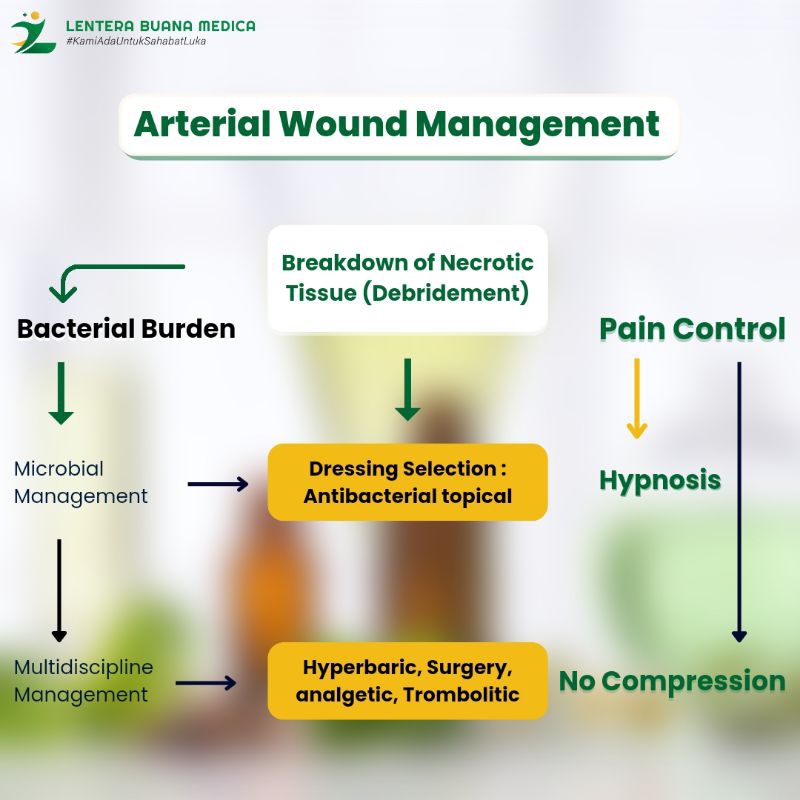 LENTERA BUANA MEDICA
#KamiAdaUntukSahabatLuka

Arterial Wound Management

Breakdown of Necrotic Tissue (Debridement)

Bacterial Burden

Pain Control

Microbial Management

Dressing Selection : Antibacterial topical

Hypnosis

Multidiscipline Management

Hyperbaric, Surgery, analgetic, Trombolitic

No Compression